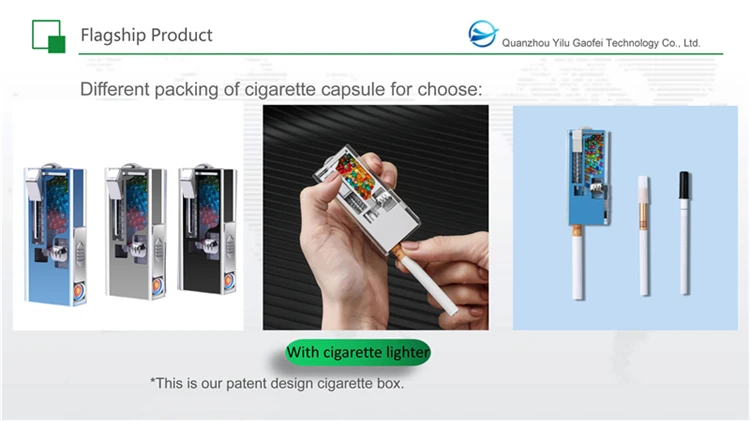 Flagship Product

Quanzhou Yilu Gaofei Technology Co., Ltd.

Different packing of cigarette capsule for choose:

With cigarette lighter

*This is our patent design cigarette box.